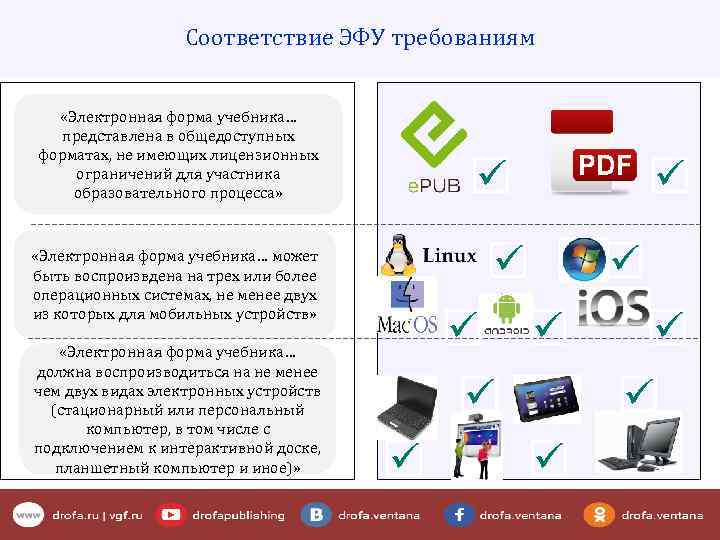 Соответствие ЭФУ требованиям

«Электронная форма учебника… представлена в общедоступных форматах, не имеющих лицензионных ограничений для участника образовательного процесса»

«Электронная форма учебника… может быть воспроизвдена на трех или более операционных системах, не менее двух из которых для мобильных устройств»

«Электронная форма учебника… должна воспроизводиться на не менее чем двух видах электронных устройств (стационарный или персональный компьютер, в том числе с подключением к интерактивной доске, планшетный компьютер и иное)»

ePUB

PDF

Linux

MacOS

android

iOS

www drofa.ru | vgf.ru

drofapublishing

drofa.ventana

drofa.ventana

drofa.ventana